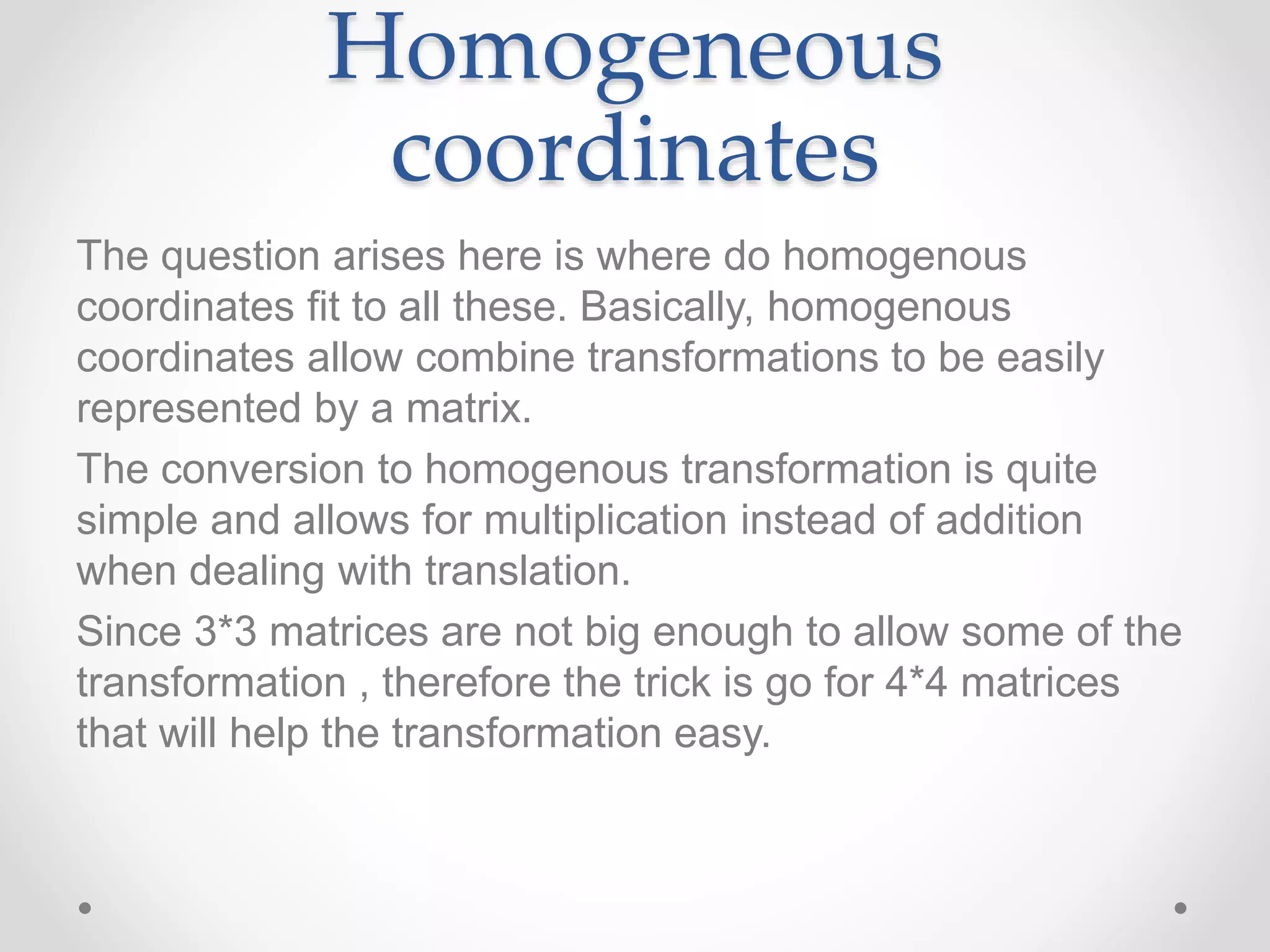 Homogeneous coordinates

The question arises here is where do homogenous coordinates fit to all these. Basically, homogenous coordinates allow combine transformations to be easily represented by a matrix.

The conversion to homogenous transformation is quite simple and allows for multiplication instead of addition when dealing with translation.

Since 3*3 matrices are not big enough to allow some of the transformation , therefore the trick is go for 4*4 matrices that will help the transformation easy.